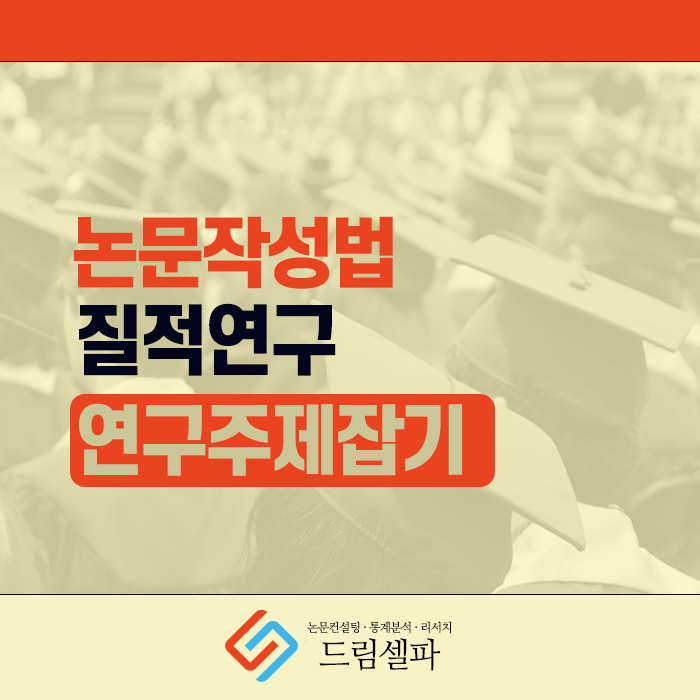 논문작성법
질적연구
연구주제잡기

논문컨설팅 · 통계분석 · 리서치
드림셀파